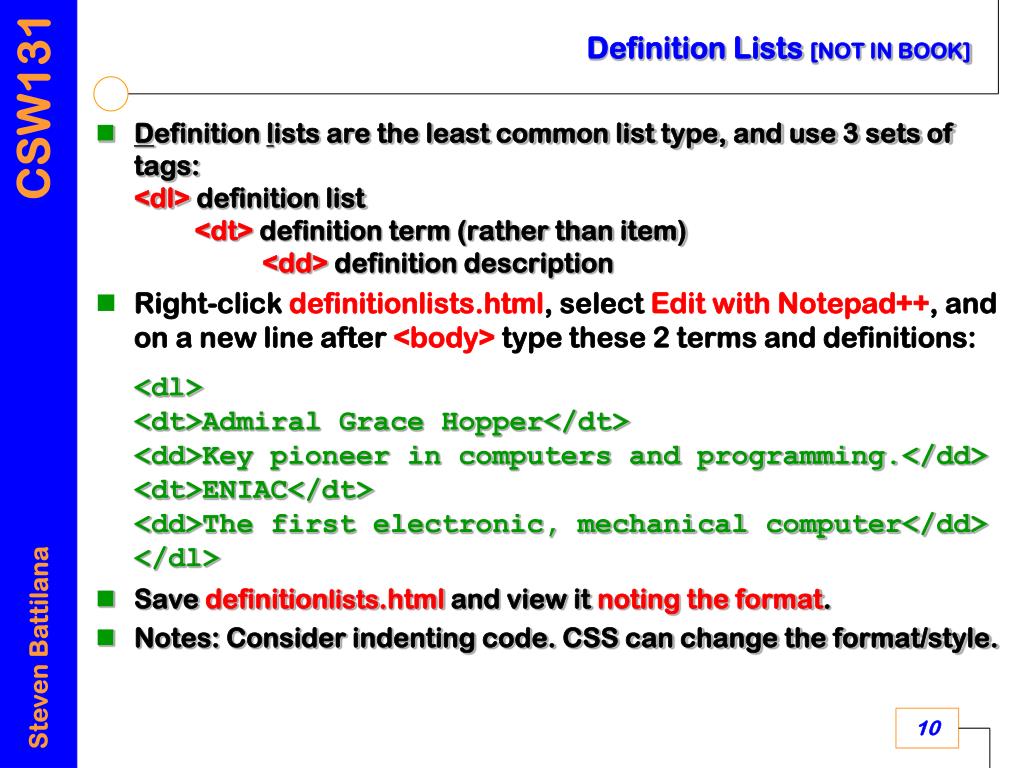 CSW131

Steven Battilana

Definition Lists [NOT IN BOOK]

Definition lists are the least common list type, and use 3 sets of tags:
<dl> definition list
<dt> definition term (rather than item)
<dd> definition description

Right-click definitionlists.html, select Edit with Notepad++, and on a new line after <body> type these 2 terms and definitions:

<dl>
<dt>Admiral Grace Hopper</dt>
<dd>Key pioneer in computers and programming.</dd>
<dt>ENIAC</dt>
<dd>The first electronic, mechanical computer</dd>
</dl>

Save definitionlists.html and view it noting the format.

Notes: Consider indenting code. CSS can change the format/style.

10